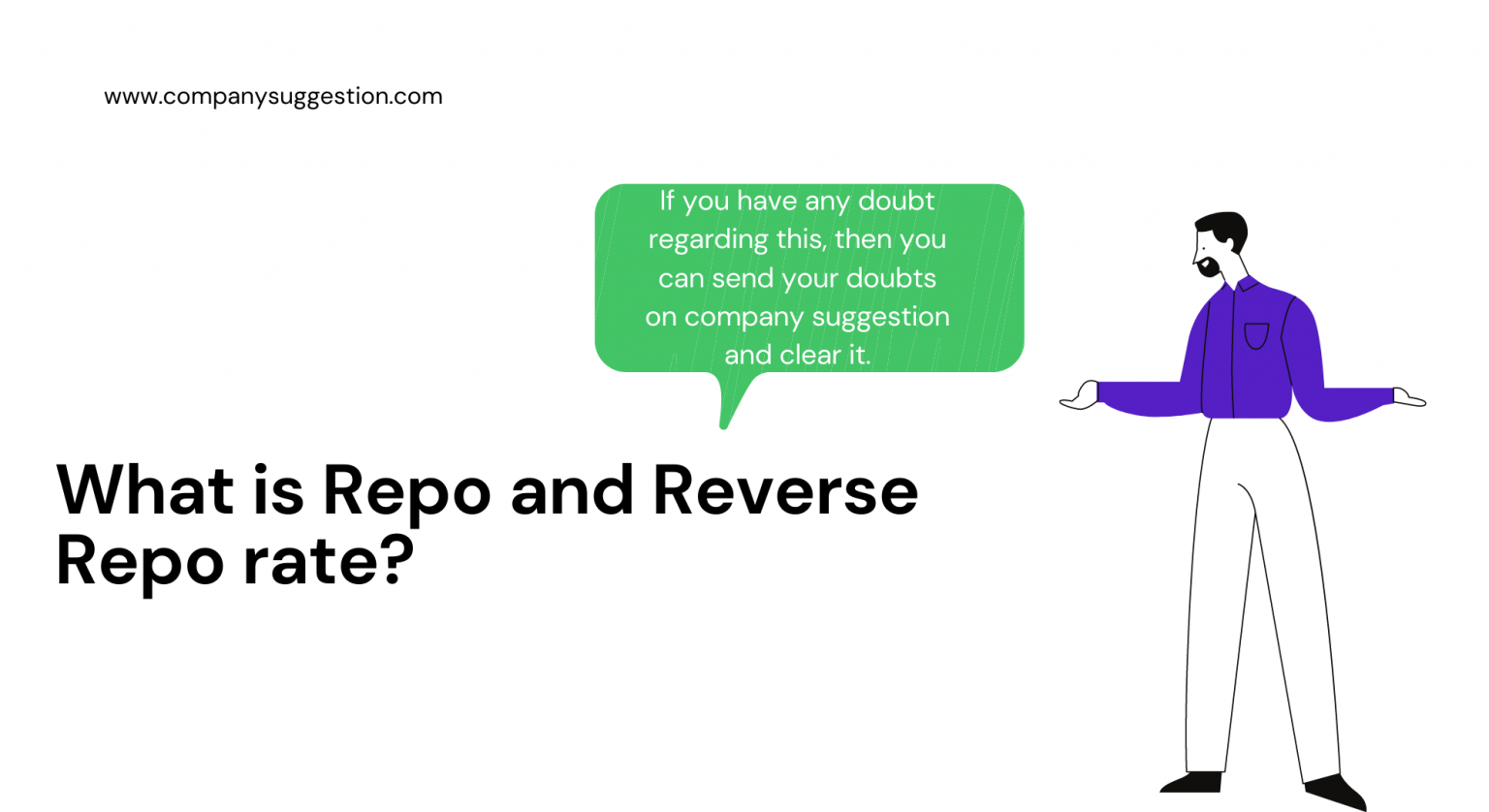 www.companysuggestion.com

If you have any doubt regarding this, then you can send your doubts on company suggestion and clear it.

What is Repo and Reverse Repo rate?